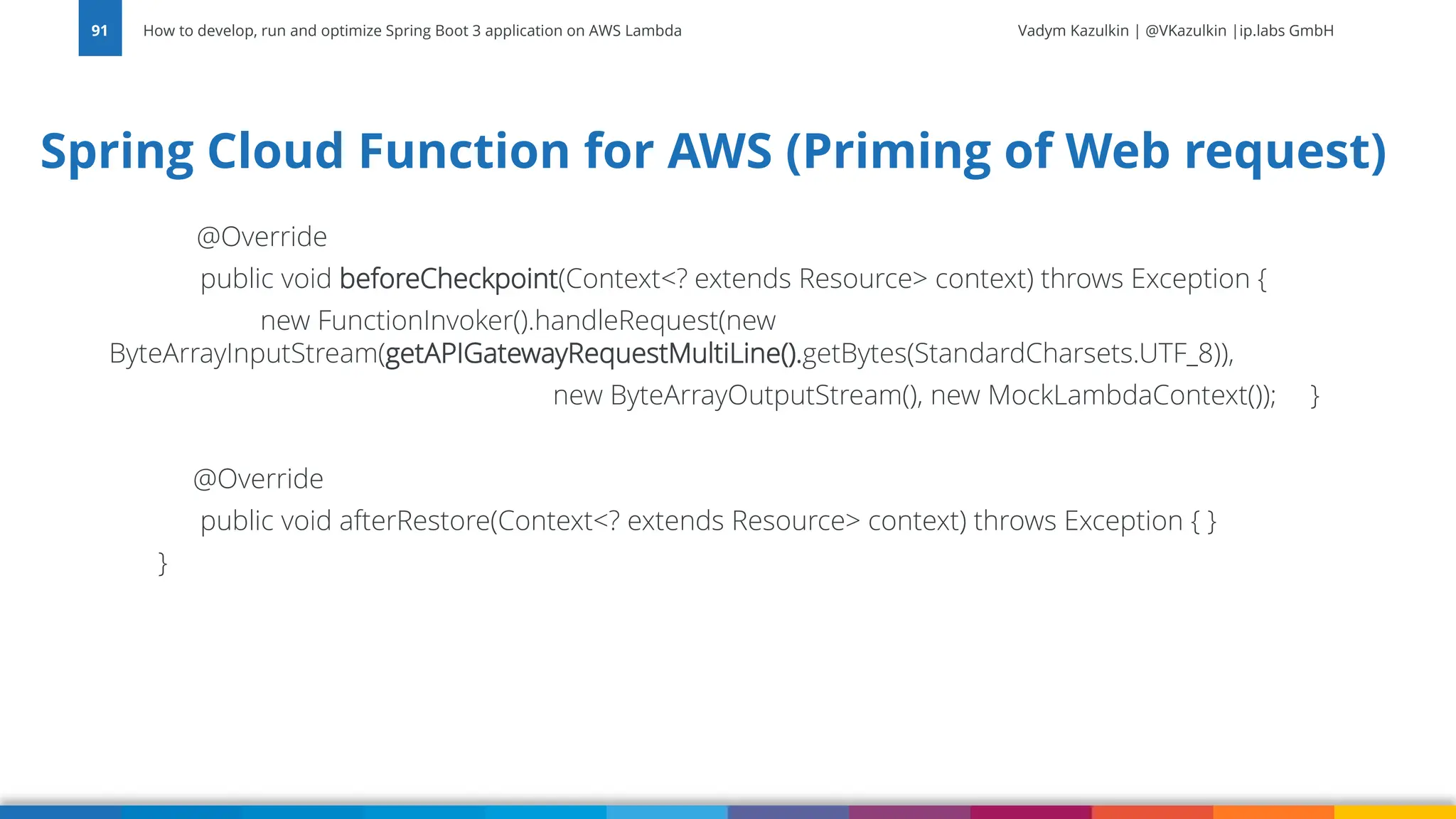 91 How to develop, run and optimize Spring Boot 3 application on AWS Lambda

Vadym Kazulkin | @VKazulkin |ip.labs GmbH

Spring Cloud Function for AWS (Priming of Web request)

@Override
public void beforeCheckpoint(Context<? extends Resource> context) throws Exception {
new FunctionInvoker().handleRequest(new ByteArrayInputStream(getAPIGatewayRequestMultiLine().getBytes(StandardCharsets.UTF_8)),
new ByteArrayOutputStream(), new MockLambdaContext()); }

@Override
public void afterRestore(Context<? extends Resource> context) throws Exception { }
}